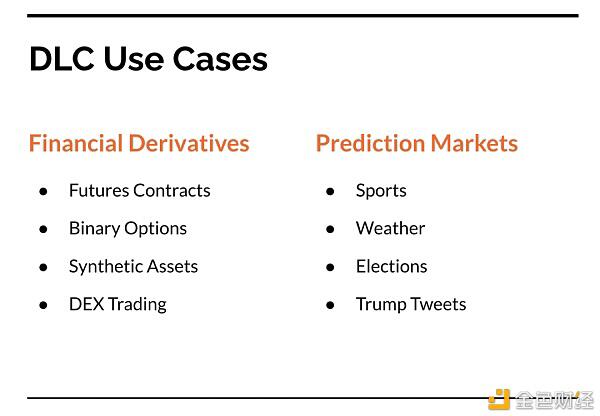 DLC Use Cases

Financial Derivatives

- Futures Contracts
- Binary Options
- Synthetic Assets
- DEX Trading

Prediction Markets

- Sports
- Weather
- Elections
- Trump Tweets

金色财经